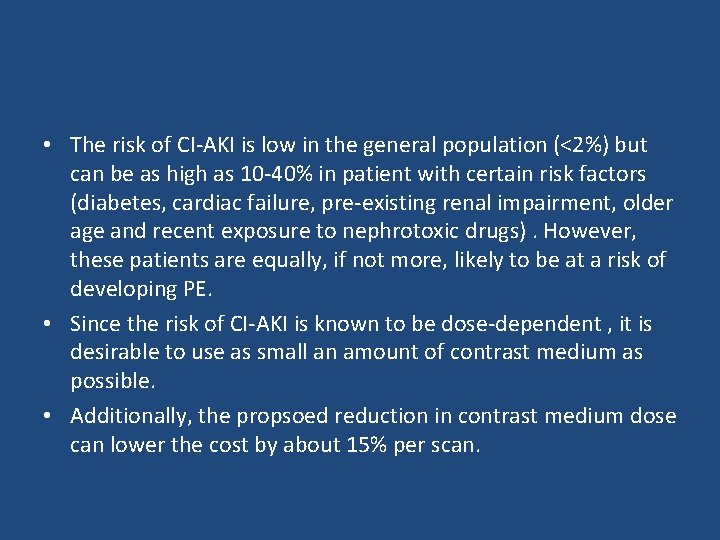 • The risk of CI-AKI is low in the general population (<2%) but can be as high as 10-40% in patient with certain risk factors (diabetes, cardiac failure, pre-existing renal impairment, older age and recent exposure to nephrotoxic drugs) . However, these patients are equally, if not more, likely to be at a risk of developing PE.

• Since the risk of CI-AKI is known to be dose-dependent , it is desirable to use as small an amount of contrast medium as possible.

• Additionally, the propsoed reduction in contrast medium dose can lower the cost by about 15% per scan.